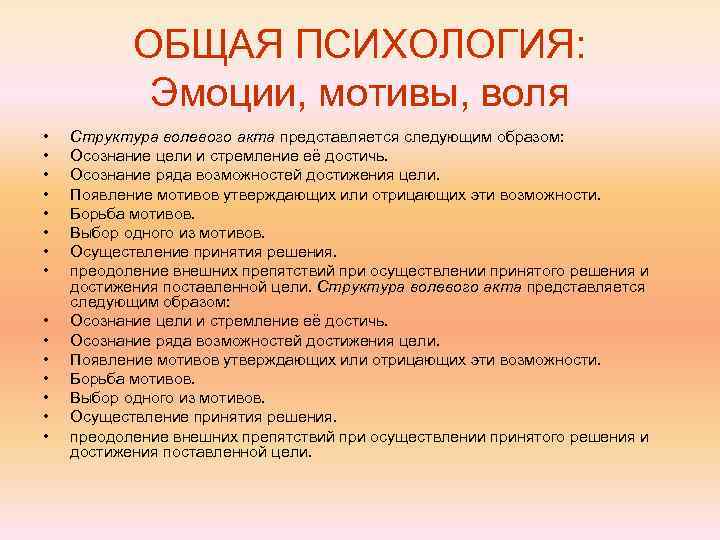 ОБЩАЯ ПСИХОЛОГИЯ: Эмоции, мотивы, воля

• Структура волевого акта представляется следующим образом:
• Осознание цели и стремление её достичь.
• Осознание ряда возможностей достижения цели.
• Появление мотивов утверждающих или отрицающих эти возможности.
• Борьба мотивов.
• Выбор одного из мотивов.
• Осуществление принятия решения.
• преодоление внешних препятствий при осуществлении принятого решения и достижения поставленной цели. Структура волевого акта представляется следующим образом:
• Осознание цели и стремление её достичь.
• Осознание ряда возможностей достижения цели.
• Появление мотивов утверждающих или отрицающих эти возможности.
• Борьба мотивов.
• Выбор одного из мотивов.
• Осуществление принятия решения.
• преодоление внешних препятствий при осуществлении принятого решения и достижения поставленной цели.